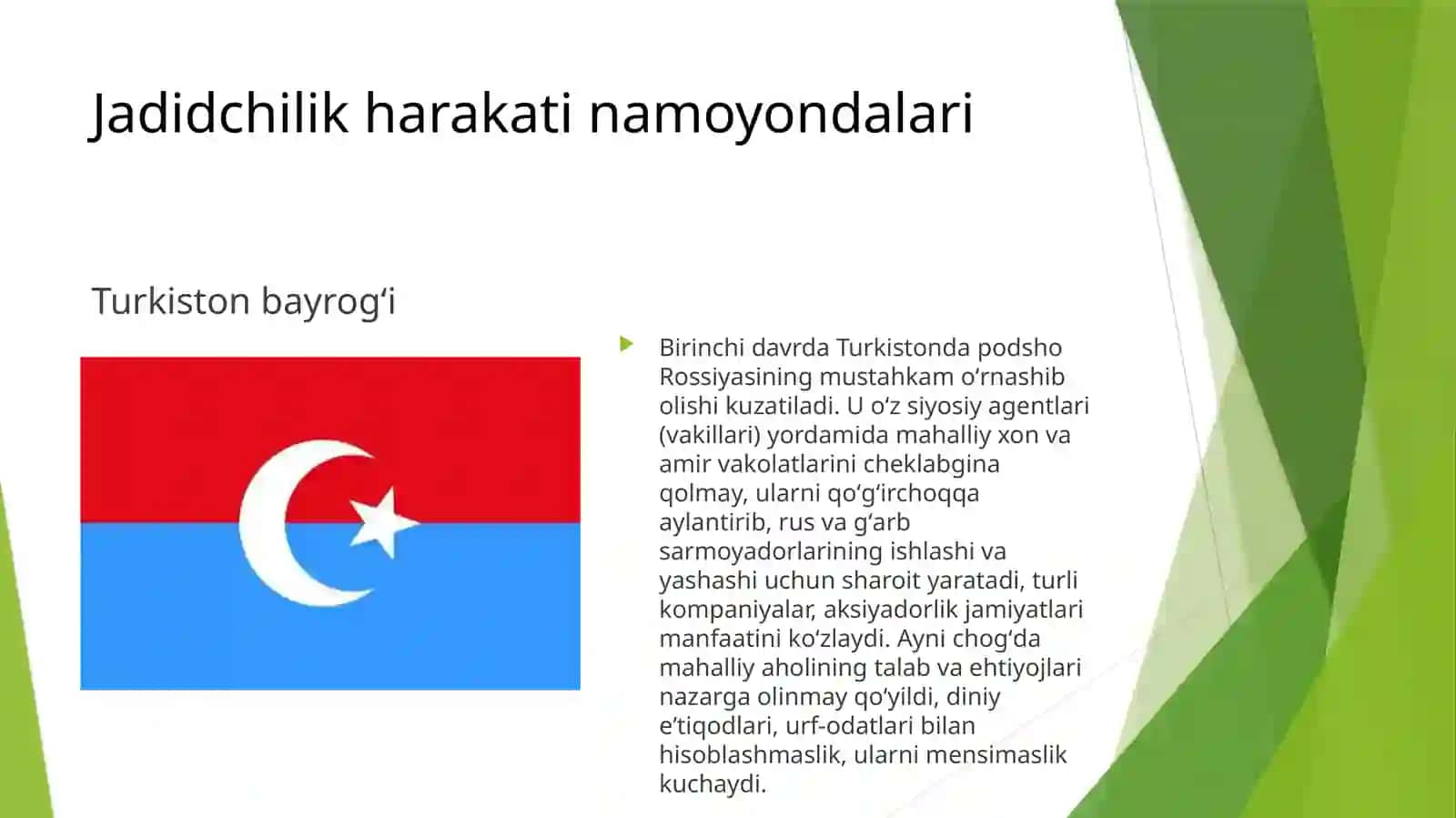 Jadidchilik harakati namoyondalari

Turkiston bayrog‘i

Birinchi davrda Turkistonda podsho Rossiyasining mustahkam o‘rnashib olishi kuzatiladi. U o‘z siyosiy agentlari (vakillari) yordamida mahalliy xon va amir vakolatlarini cheklabgina qolmay, ularni qo‘g‘irchoqqa aylantirib, rus va g‘arb sarmoyadorlarining ishlashi va yashashi uchun sharoit yaratadi, turli kompaniyalar, aksiyadorlik jamiyatlari manfaatini ko‘zlaydi. Ayni chog‘da mahalliy aholining talab va ehtiyojlari nazarga olinmay qo‘yildi, diniy e’tiqodlari, urf-odatlari bilan hisoblashmaslik, ularni mensimaslik kuchaydi.